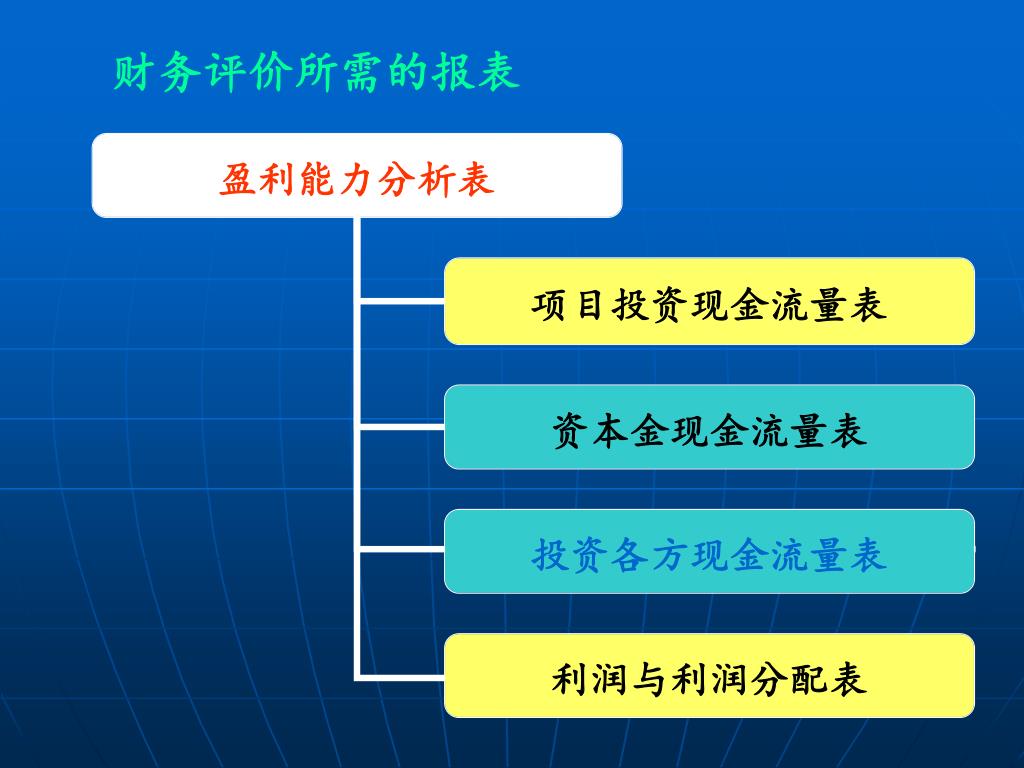 财务评价所需的报表

盈利能力分析表

项目投资现金流量表

资本金现金流量表

投资各方现金流量表

利润与利润分配表